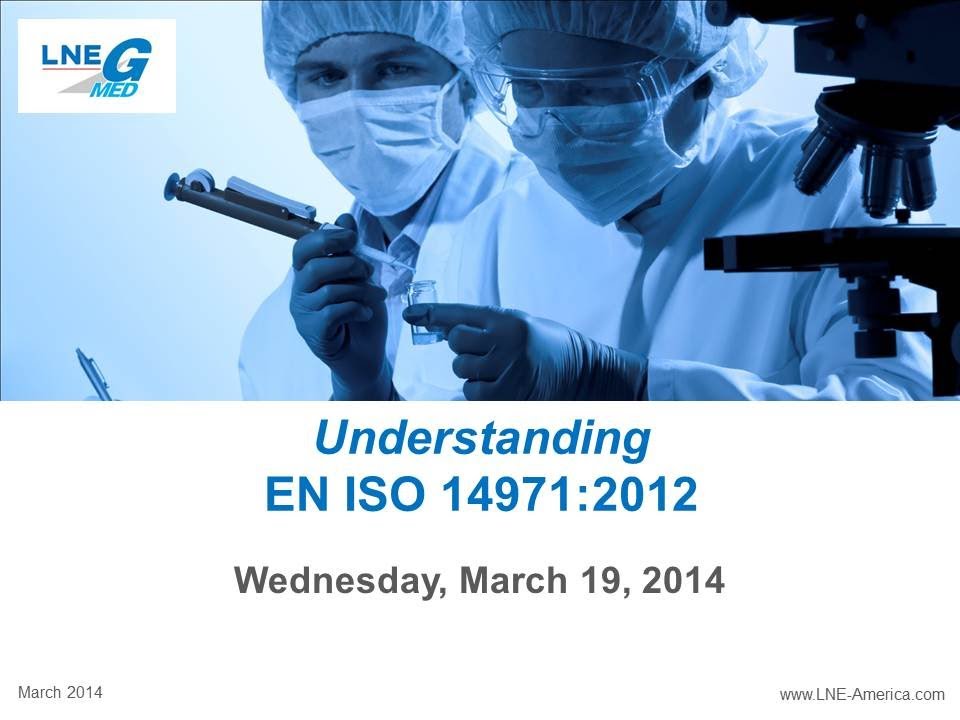 LNE G MED

Understanding
EN ISO 14971:2012

Wednesday, March 19, 2014

March 2014

www.LNE-America.com